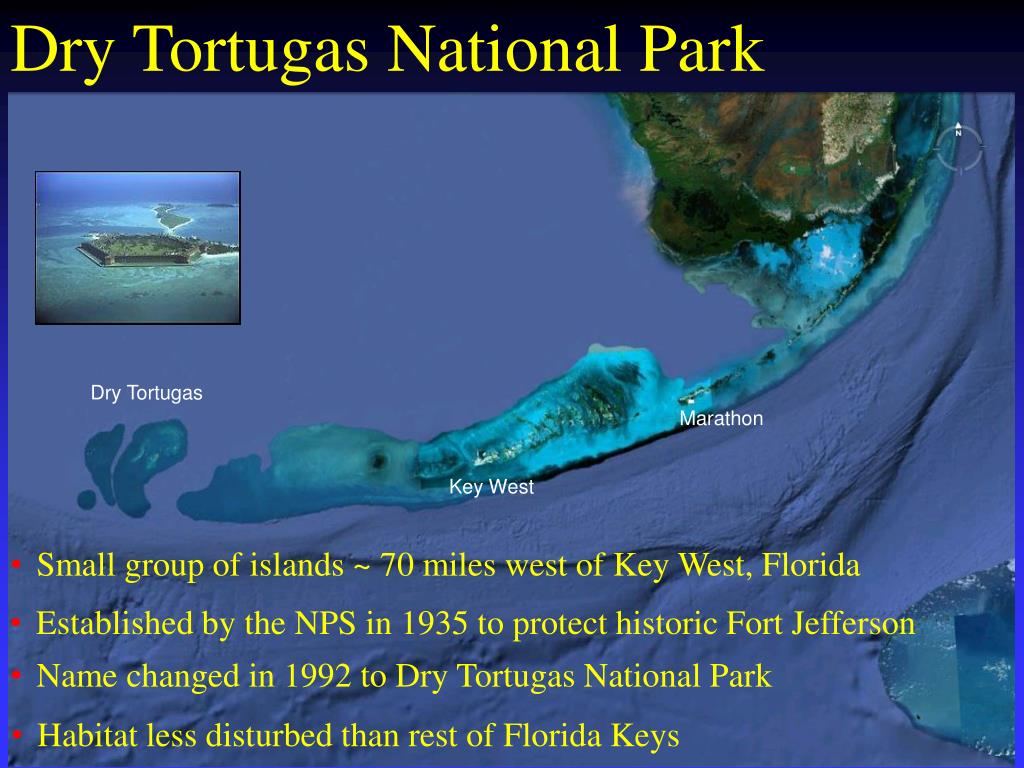 Dry Tortugas National Park

N

Dry Tortugas

Marathon

Key West

• Small group of islands ~ 70 miles west of Key West, Florida
• Established by the NPS in 1935 to protect historic Fort Jefferson
• Name changed in 1992 to Dry Tortugas National Park
• Habitat less disturbed than rest of Florida Keys